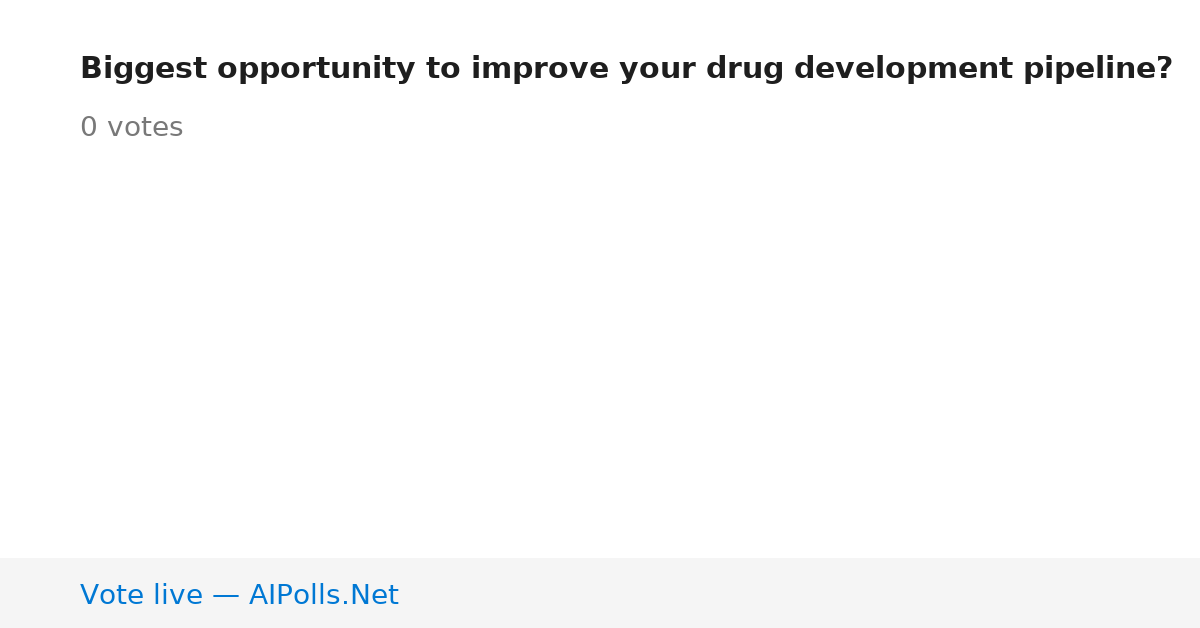 Biggest opportunity to improve your drug development pipeline?

0 votes

Vote live — AIPolls.Net